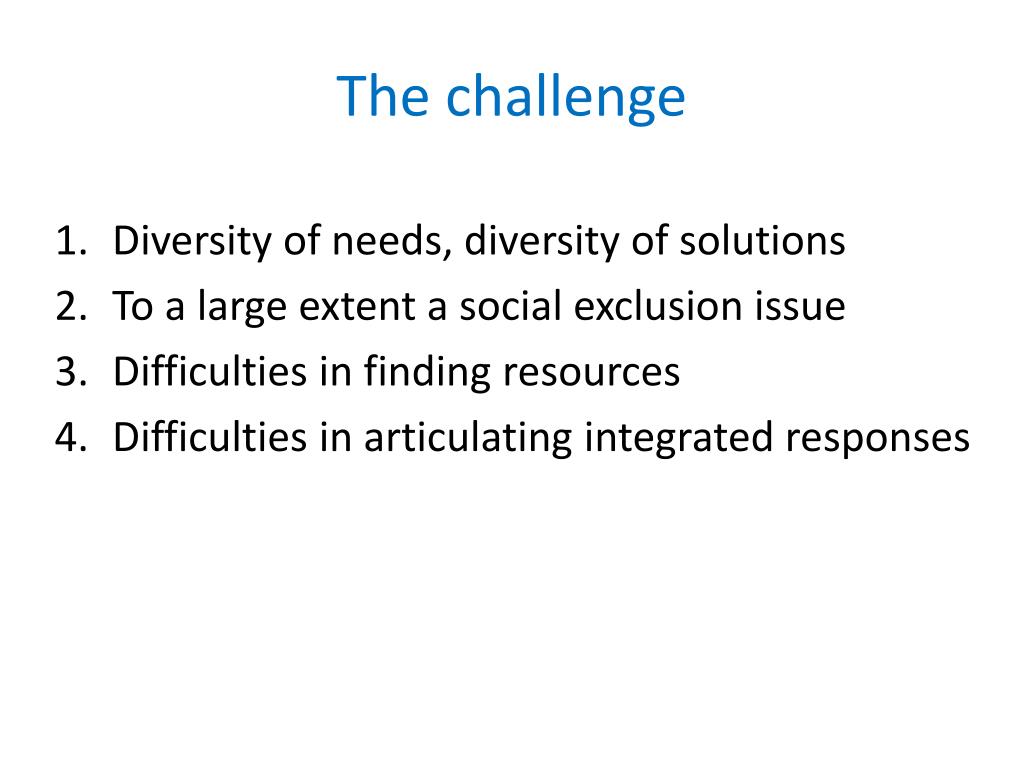 The challenge

1. Diversity of needs, diversity of solutions
2. To a large extent a social exclusion issue
3. Difficulties in finding resources
4. Difficulties in articulating integrated responses